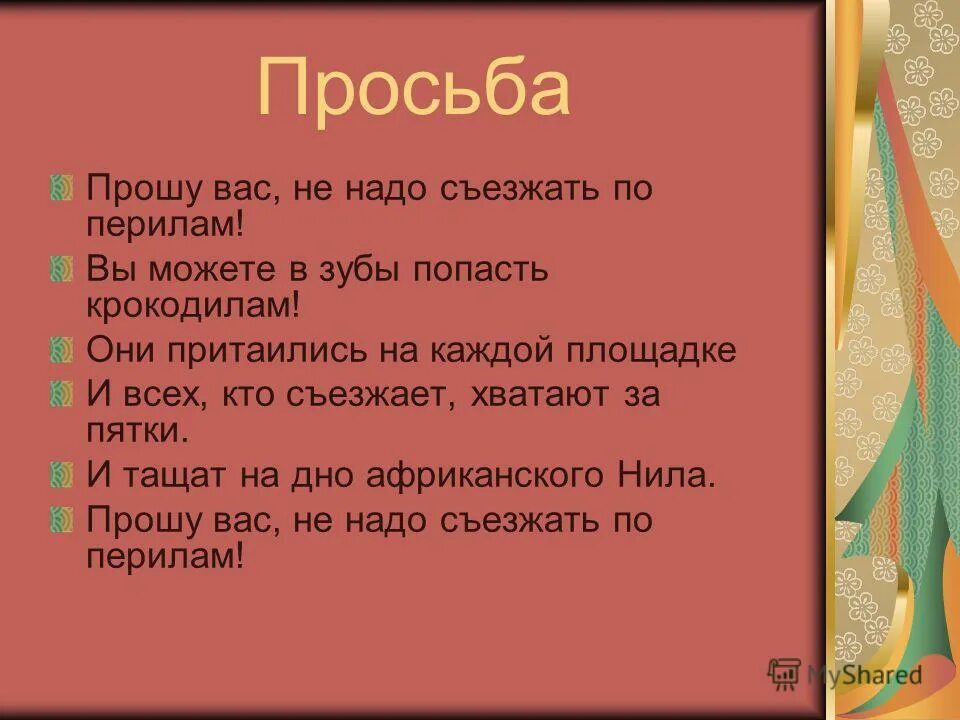 Просьба

Прошу вас, не надо съезжать по перилам!

Вы можете в зубы попасть крокодилам!

Они притаились на каждой площадке

И всех, кто съезжает, хватают за пятки.

И тащат на дно африканского Нила.

Прошу вас, не надо съезжать по перилам!

MyShared